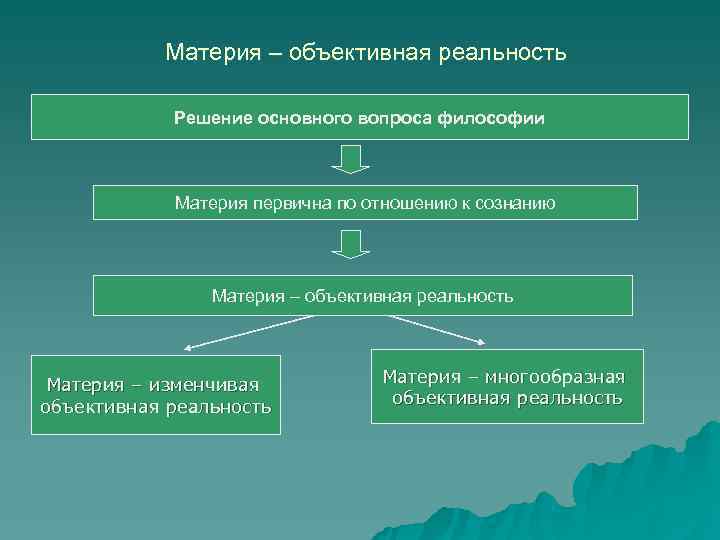 Материя – объективная реальность

Решение основного вопроса философии

Материя первична по отношению к сознанию

Материя – объективная реальность

Материя – изменчивая объективная реальность

Материя – многообразная объективная реальность